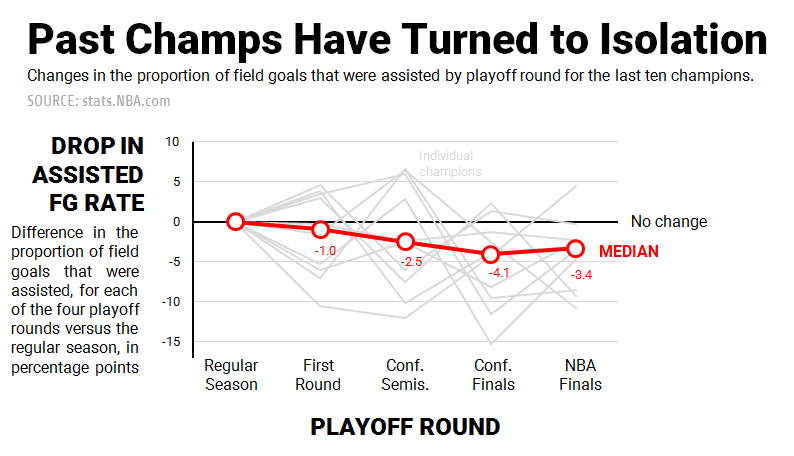 Past Champs Have Turned to Isolation

Changes in the proportion of field goals that were assisted by playoff round for the last ten champions.

SOURCE: stats.NBA.com

DROP IN ASSISTED FG RATE

Difference in the proportion of field goals that were assisted, for each of the four playoff rounds versus the regular season, in percentage points

10
5
0
-5
-10
-15

Individual champions

No change

MEDIAN

-1.0
-2.5
-4.1
-3.4

Regular Season
First Round
Conf. Semis.
Conf. Finals
NBA Finals

PLAYOFF ROUND